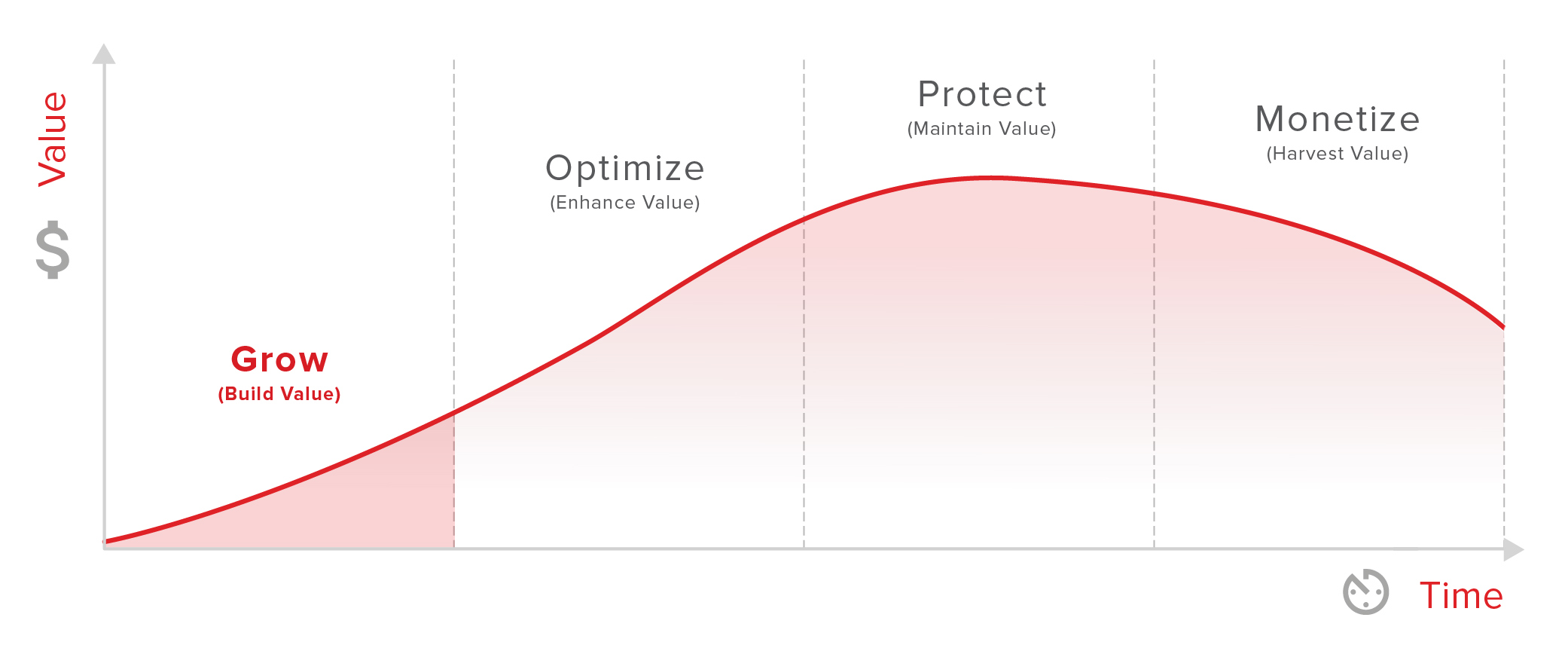 $ Value

Grow
(Build Value)

Optimize
(Enhance Value)

Protect
(Maintain Value)

Monetize
(Harvest Value)

Time